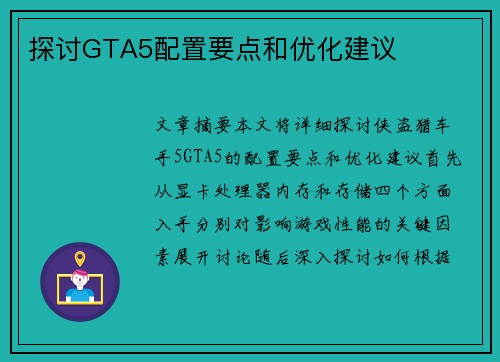 探讨GTA5配置要点和优化建议

文章摘要本文将详细探讨侠盗猎车手5GTA5的配置要点和优化建议首先从显卡处理器内存和存储四个方面入手分别对影响游戏性能的关键因素展开讨论随后深入探讨如何根据